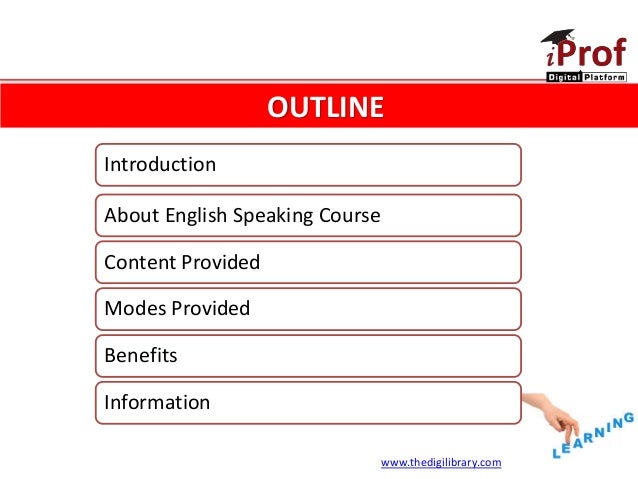 iProf
Digital Platform

OUTLINE

Introduction

About English Speaking Course

Content Provided

Modes Provided

Benefits

Information

LEARNING

www.thedigilibrary.com